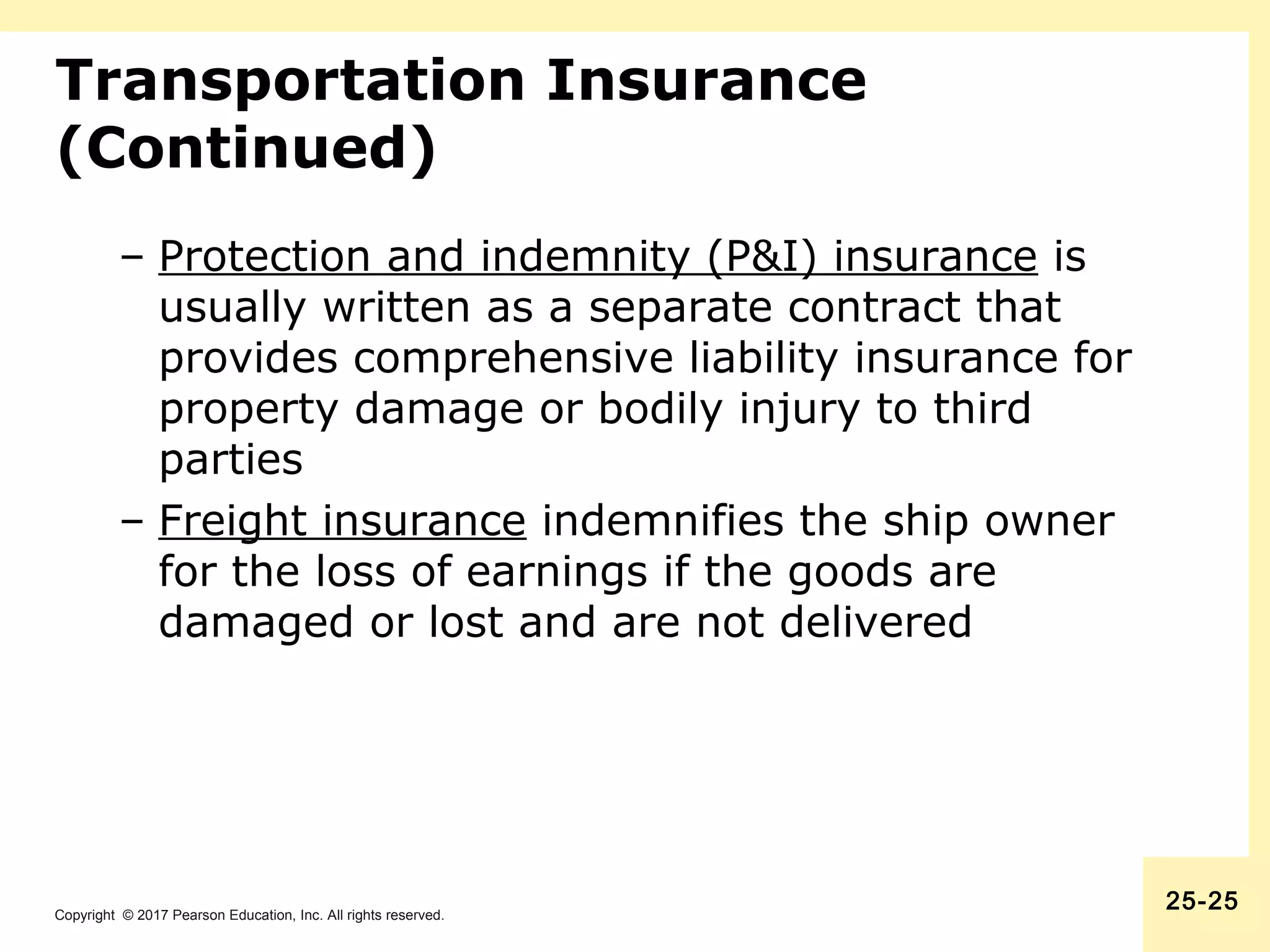 Transportation Insurance (Continued)

– Protection and indemnity (P&I) insurance is usually written as a separate contract that provides comprehensive liability insurance for property damage or bodily injury to third parties

– Freight insurance indemnifies the ship owner for the loss of earnings if the goods are damaged or lost and are not delivered

Copyright © 2017 Pearson Education, Inc. All rights reserved.

25-25